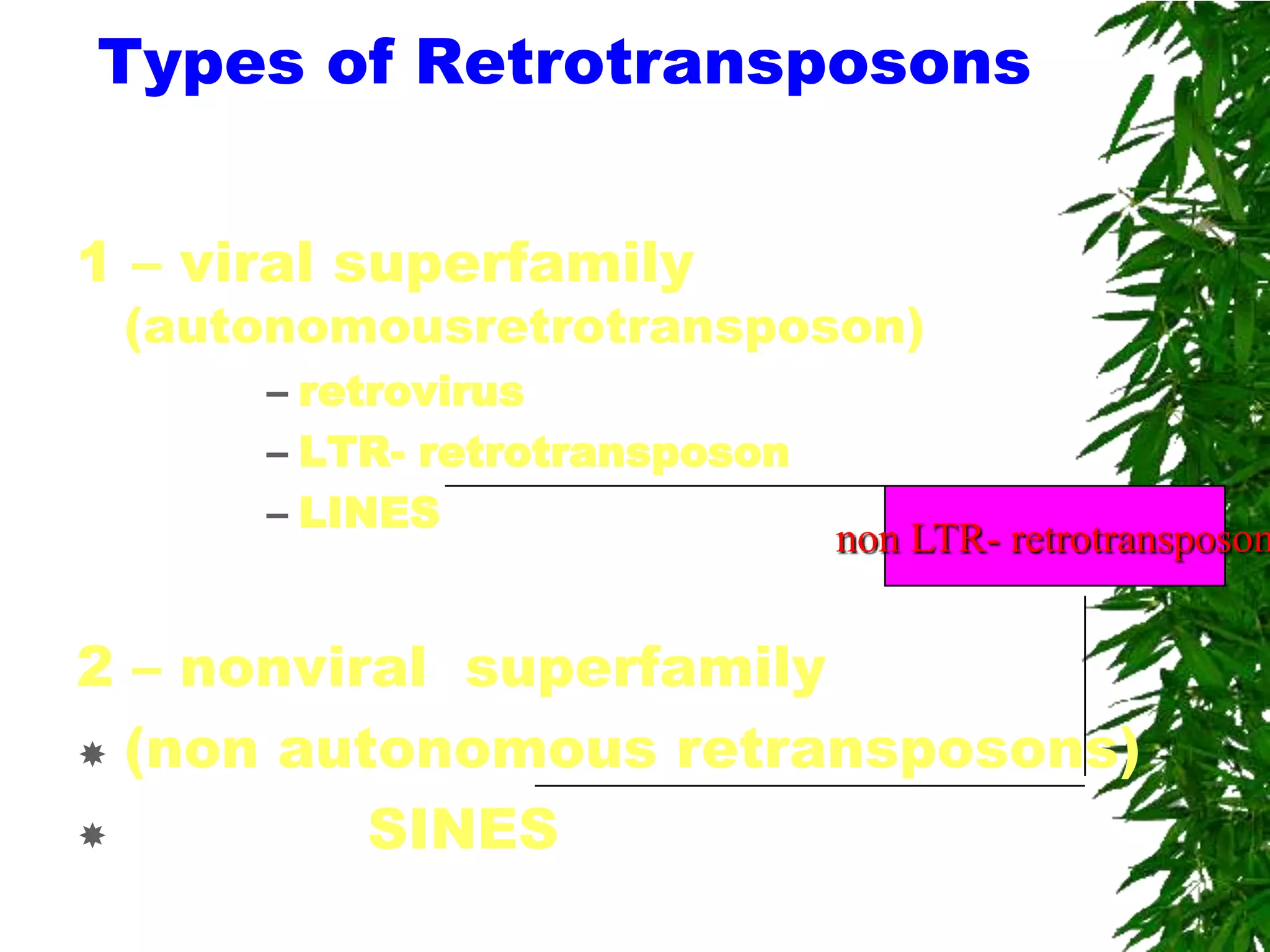 Types of Retrotransposons

1 – viral superfamily (autonomousretrotransposon)

– retrovirus
– LTR- retrotransposon
– LINES

non LTR- retrotransposon

2 – nonviral superfamily

(non autonomous retransposons)

SINES